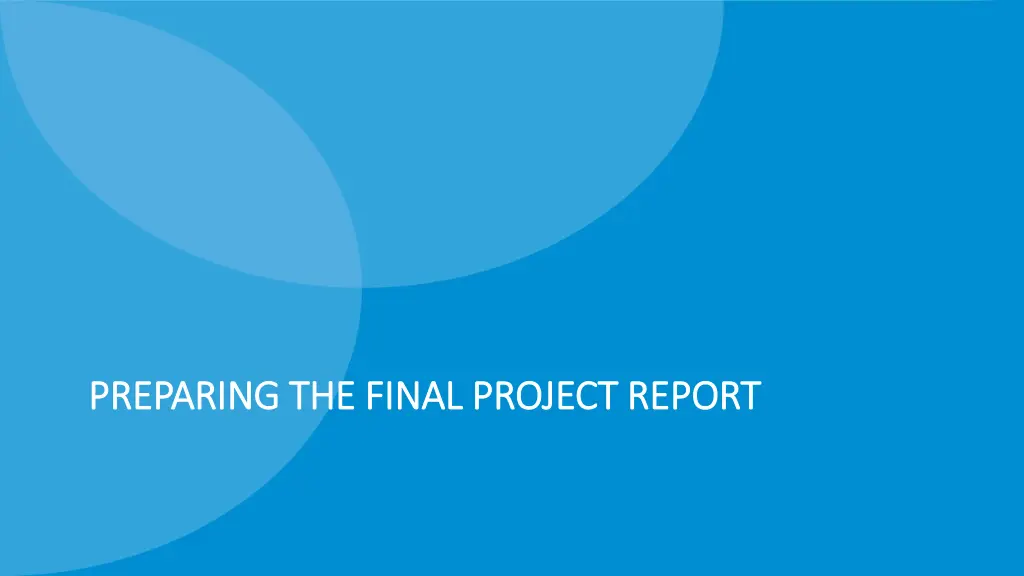 PREPARING THE FINAL PROJECT REPORT